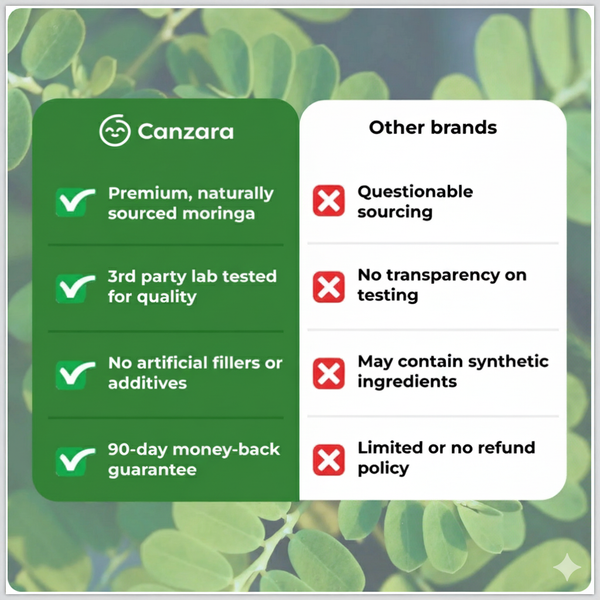 | Canzara | Other brands |
|---|---|
| Premium, naturally sourced moringa | Questionable sourcing |
| 3rd party lab tested for quality | No transparency on testing |
| No artificial fillers or additives | May contain synthetic ingredients |
| 90-day money-back guarantee | Limited or no refund policy |